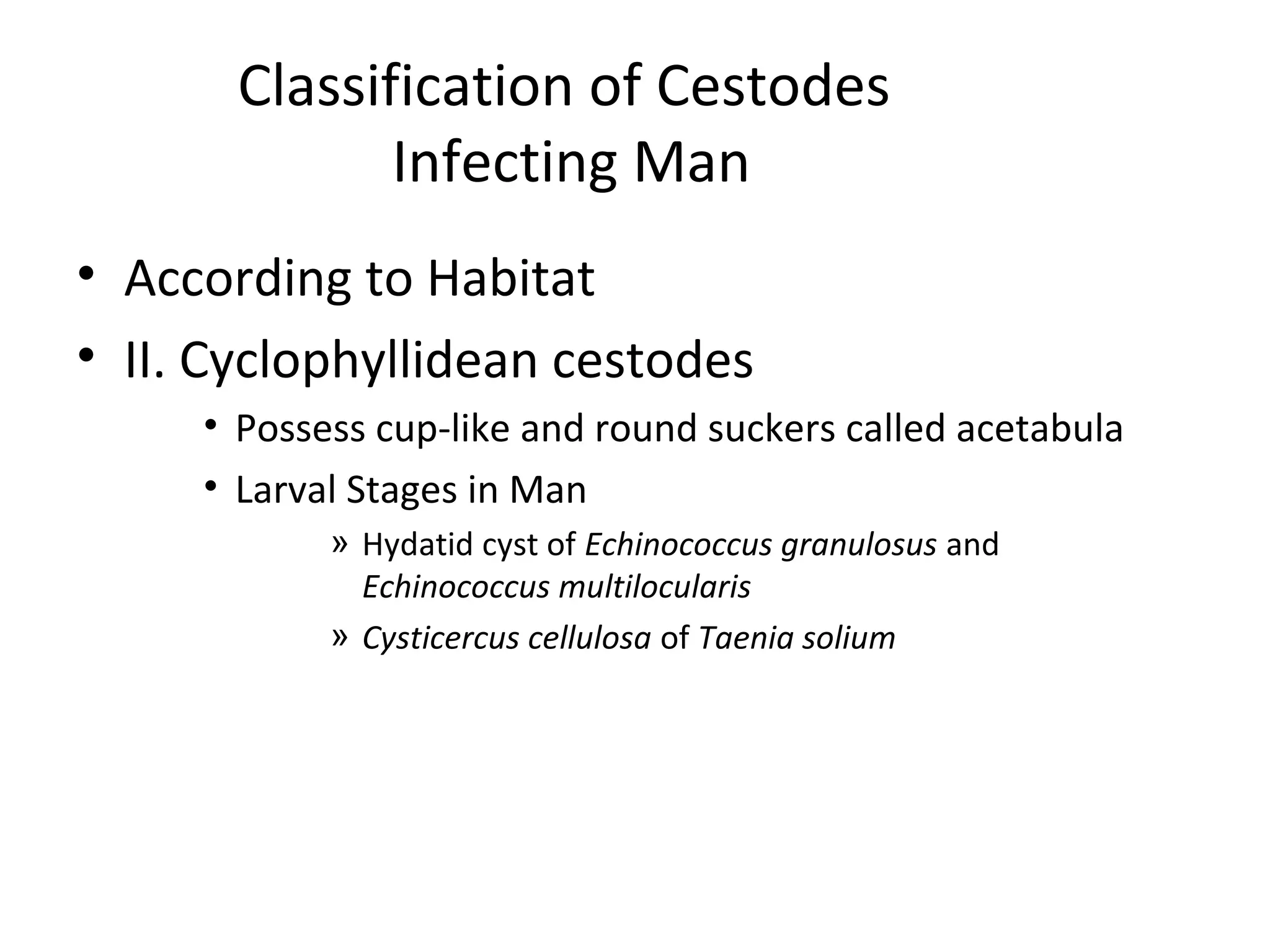 Classification of Cestodes Infecting Man

• According to Habitat
• II. Cyclophyllidean cestodes
  • Possess cup-like and round suckers called acetabula
  • Larval Stages in Man
    » Hydatid cyst of Echinococcus granulosus and Echinococcus multilocularis
    » Cysticercus cellulosa of Taenia solium